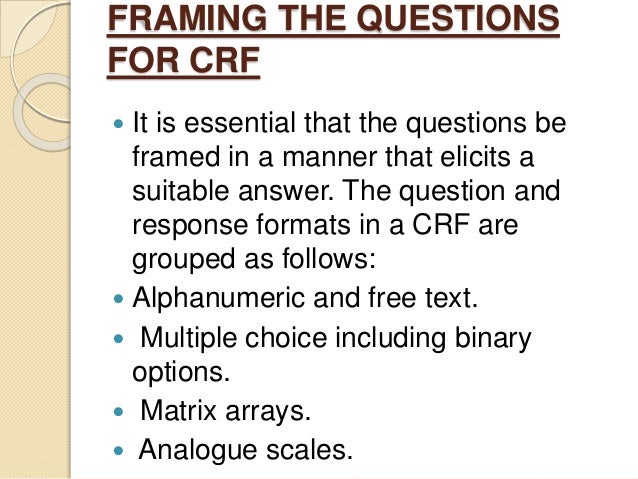 FRAMING THE QUESTIONS FOR CRF

- It is essential that the questions be framed in a manner that elicits a suitable answer. The question and response formats in a CRF are grouped as follows:
- Alphanumeric and free text.
- Multiple choice including binary options.
- Matrix arrays.
- Analogue scales.